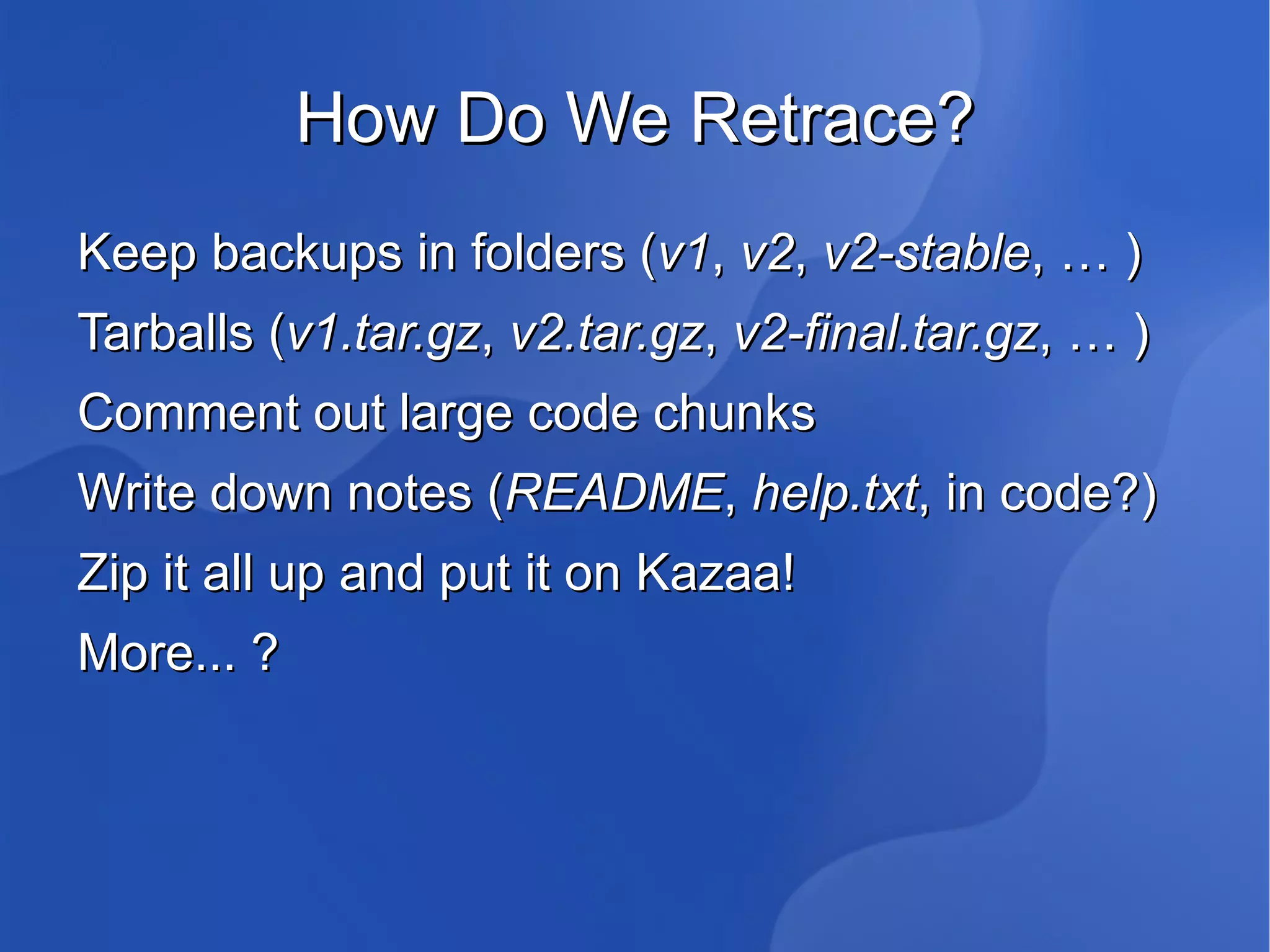 How Do We Retrace?

Keep backups in folders (v1, v2, v2-stable, … )

Tarballs (v1.tar.gz, v2.tar.gz, v2-final.tar.gz, … )

Comment out large code chunks

Write down notes (README, help.txt, in code?)

Zip it all up and put it on Kazaa!

More... ?